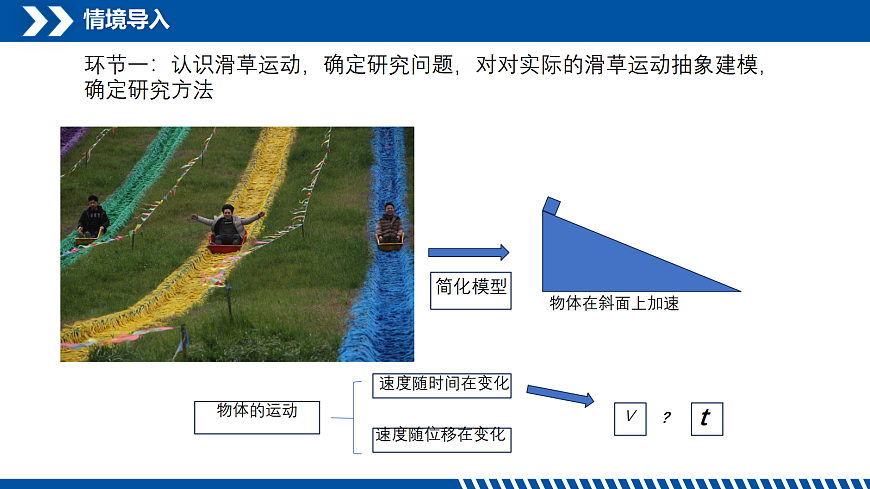 情境导入

环节一：认识滑草运动，确定研究问题，对对实际的滑草运动抽象建模，确定研究方法

简化模型

物体在斜面上加速

物体的运动

速度随时间在变化

速度随位移在变化

V

?

t